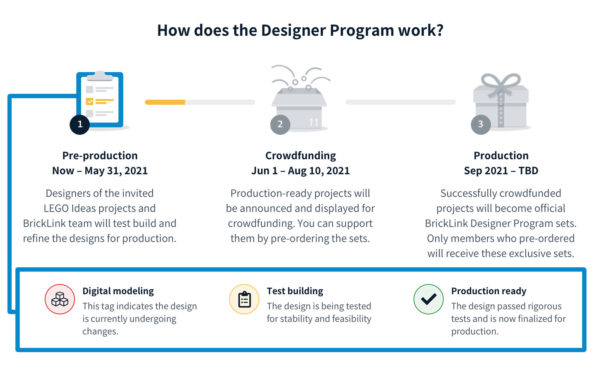 How does the Designer Program work?

1

Pre-production
Now – May 31, 2021

Designers of the invited LEGO Ideas projects and BrickLink team will test build and refine the designs for production.

2

Crowdfunding
Jun 1 – Aug 10, 2021

Production-ready projects will be announced and displayed for crowdfunding. You can support them by pre-ordering the sets.

3

Production
Sep 2021 – TBD

Successfully crowdfunded projects will become official BrickLink Designer Program sets. Only members who pre-ordered will receive these exclusive sets.

Digital modeling
This tag indicates the design is currently undergoing changes.

Test building
The design is being tested for stability and feasibility

Production ready
The design passed rigorous tests and is now finalized for production.